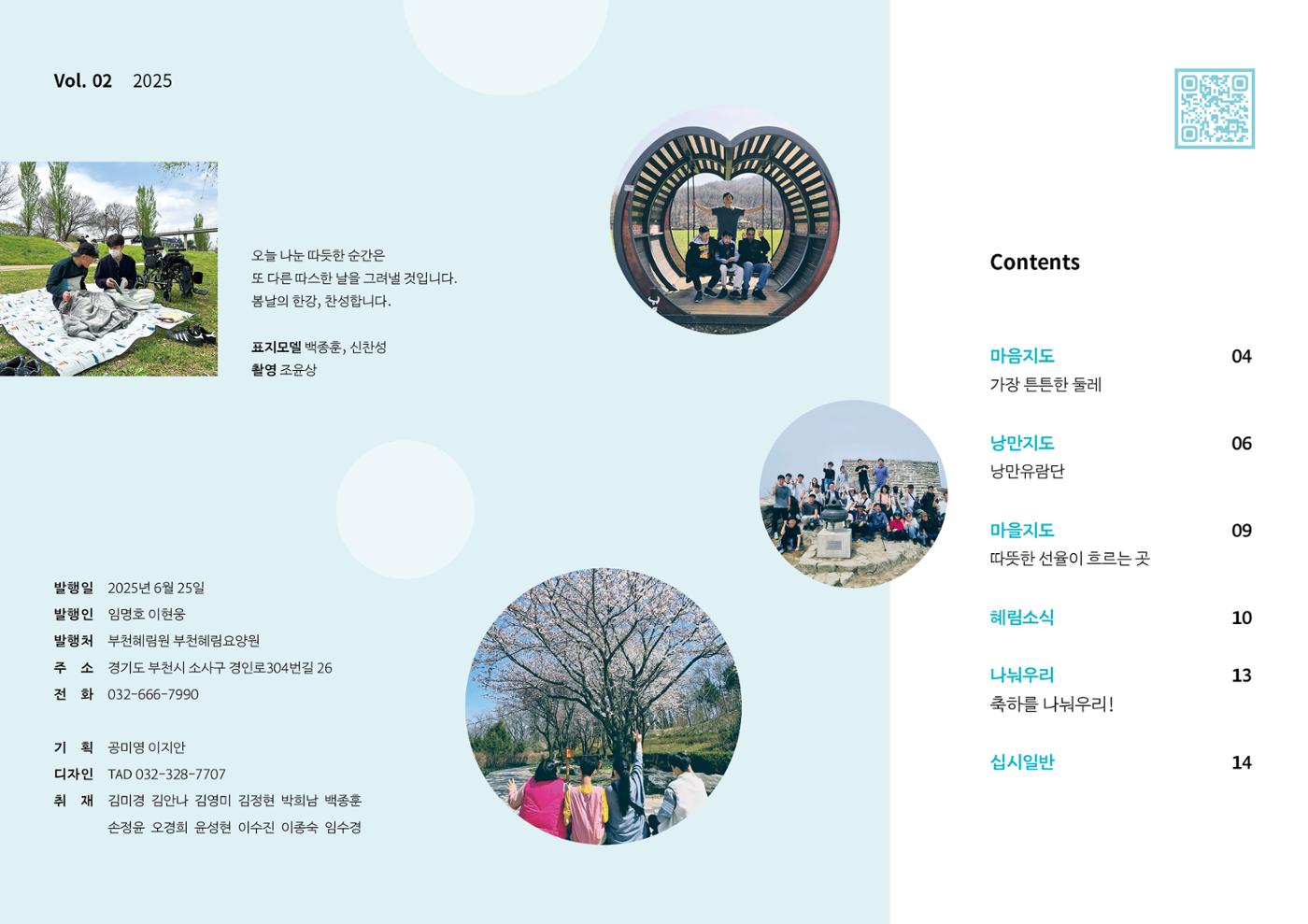 Vol. 02 2025

오늘 나눈 따듯한 순간은
또 다른 따스한 날을 그려낼 것입니다.
봄날의 한강, 찬성합니다.

표지모델 백종훈, 신찬성
촬영 조윤상

발행일 2025년 6월 25일
발행인 임명호 이현웅
발행처 부천혜림원 부천혜림요양원
주 소 경기도 부천시 소사구 경인로304번길 26
전 화 032-666-7990

기 획 공미영 이지안
디자인 TAD 032-328-7707
취 재 김미경 김안나 김영미 김정현 박희남 백종훈 손정윤 오경희 윤성현 이수진 이종숙 임수경

Contents

마음지도 04
가장 튼튼한 둘레

낭만지도 06
낭만유람단

마을지도 09
따뜻한 선율이 흐르는 곳

혜림소식 10

나눠우리 13
축하를 나눠우리!

십시일반 14